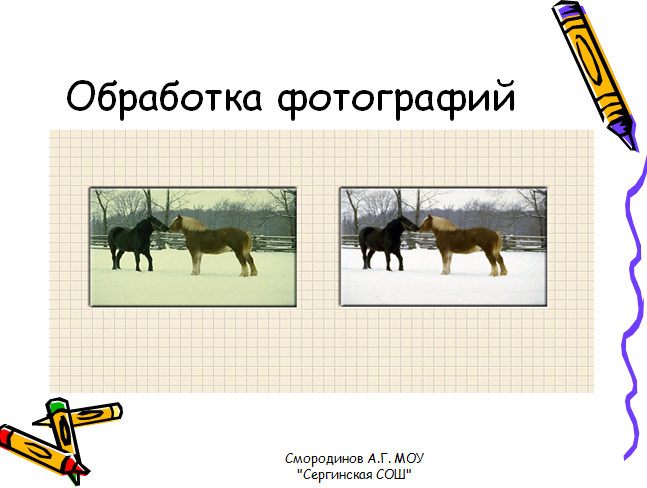 Обработка фотографий

Смородинов А.Г. МОУ "Сергинская СОШ"